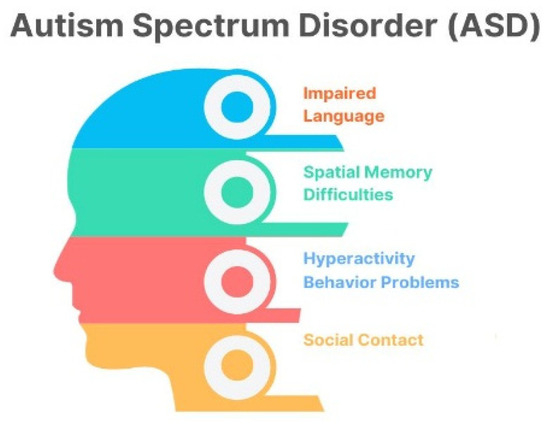 Autism Spectrum Disorder (ASD)

Impaired Language

Spatial Memory Difficulties

Hyperactivity Behavior Problems

Social Contact